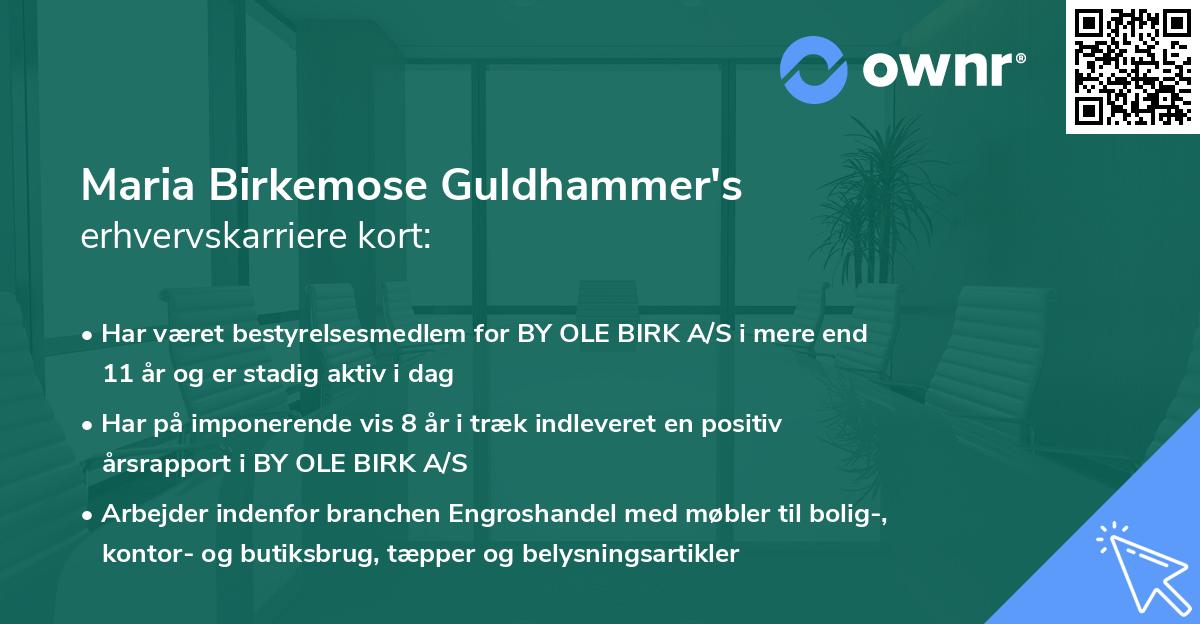 ownr®

Maria Birkemose Guldhammer's
erhvervskarriere kort:

• Har været bestyrelsesmedlem for BY OLE BIRK A/S i mere end 11 år og er stadig aktiv i dag

• Har på imponerende vis 8 år i træk indleveret en positiv årsrapport i BY OLE BIRK A/S

• Arbejder indenfor branchen Engroshandel med møbler til bolig-, kontor- og butiksbrug, tæpper og belysningsartikler